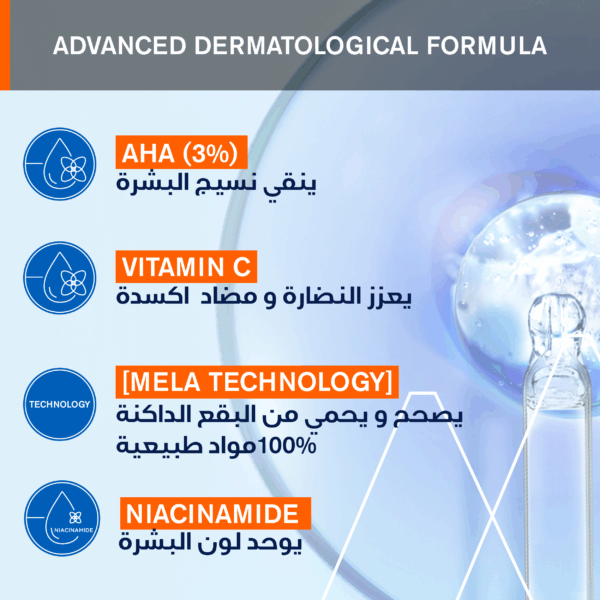 ADVANCED DERMATOLOGICAL FORMULA

AHA (3%)
ينقي نسيج البشرة

VITAMIN C
يعزز النضارة و مضاد اكسدة

TECHNOLOGY
[MELA TECHNOLOGY]
يصحح و يحمي من البقع الداكنة
100%مواد طبيعية

NIACINAMIDE
NIACINAMIDE
يوحد لون البشرة